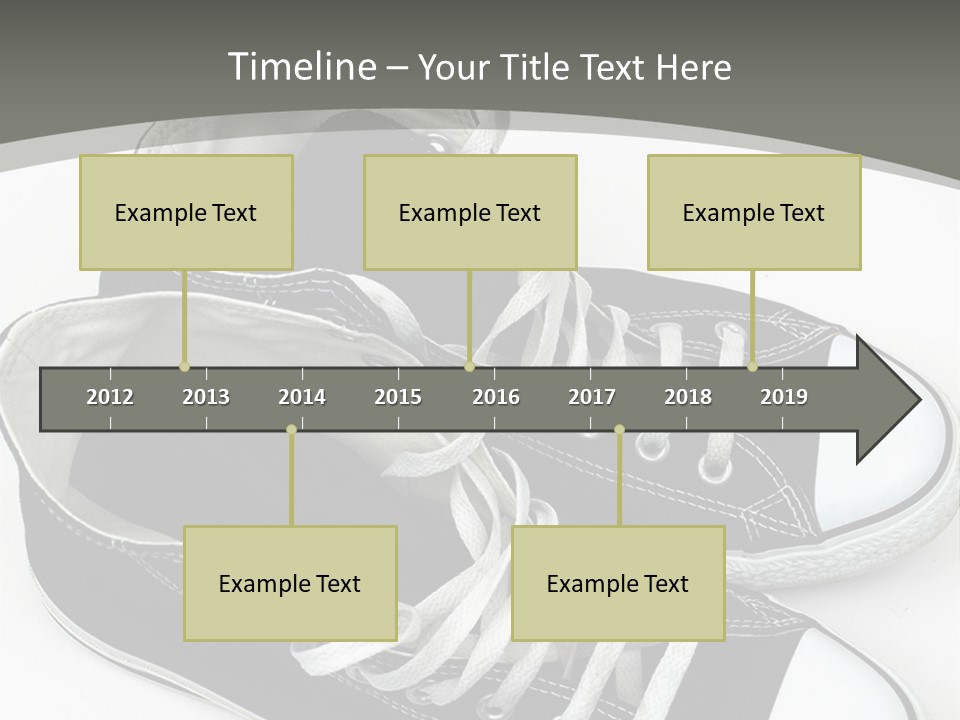 Timeline – Your Title Text Here

Example Text

Example Text

Example Text

2012 2013 2014 2015 2016 2017 2018 2019

Example Text

Example Text